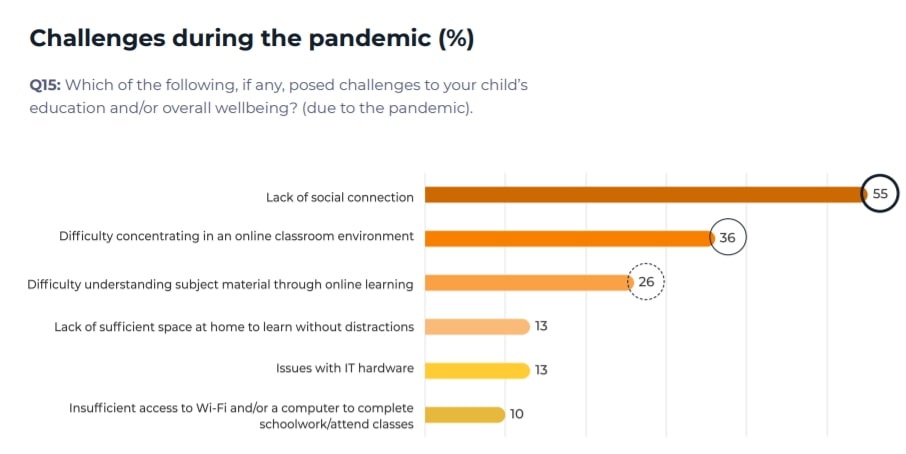 Challenges during the pandemic (%)

Q15: Which of the following, if any, posed challenges to your child's education and/or overall wellbeing? (due to the pandemic).

Lack of social connection 55

Difficulty concentrating in an online classroom environment 36

Difficulty understanding subject material through online learning 26

Lack of sufficient space at home to learn without distractions 13

Issues with IT hardware 13

Insufficient access to Wi-Fi and/or a computer to complete schoolwork/attend classes 10